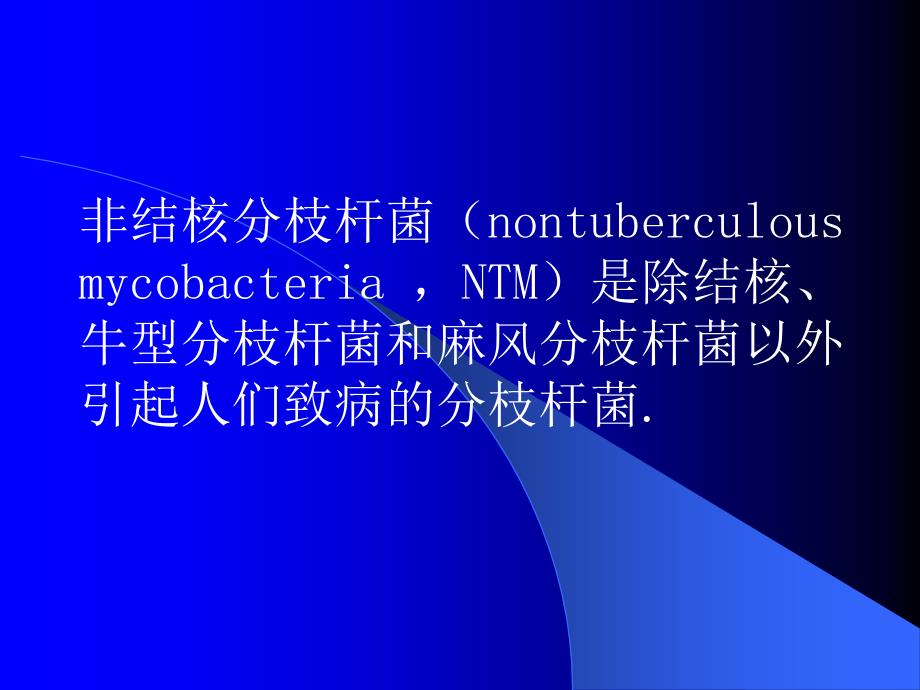 非结核分枝杆菌（nontuberculous mycobacteria ，NTM）是除结核、牛型分枝杆菌和麻风分枝杆菌以外引起人们致病的分枝杆菌.